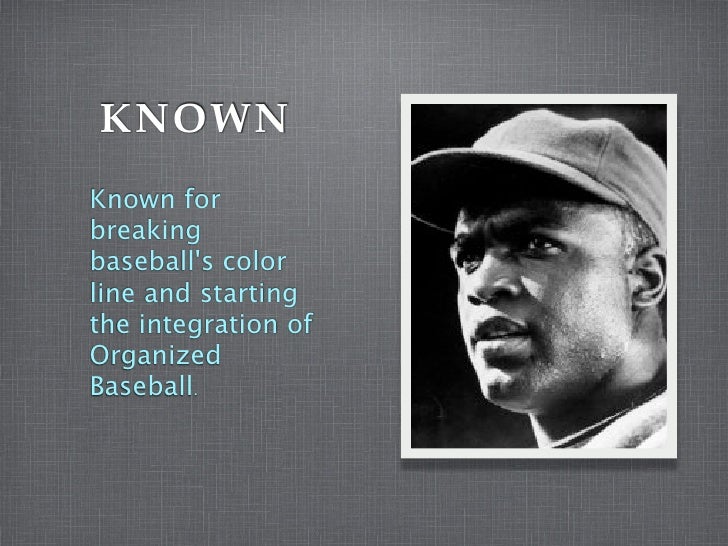 KNOWN

Known for breaking baseball's color line and starting the integration of Organized Baseball.